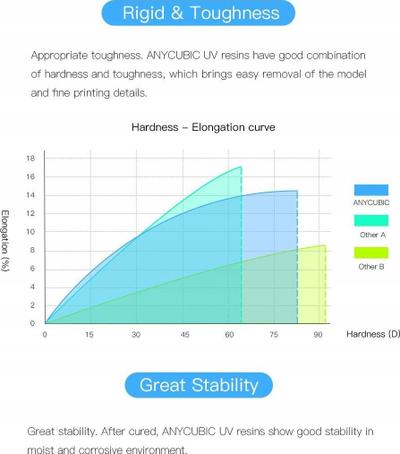 Rigid & Toughness

Appropriate toughness. ANYCUBIC UV resins have good combination of hardness and toughness, which brings easy removal of the model and fine printing details.

Hardness – Elongation curve

Elongation (%)

18
16
14
12
10
8
6
4
2
0

0 15 30 45 60 75 90

Hardness (D)

ANYCUBIC
Other A
Other B

Great Stability

Great stability. After cured, ANYCUBIC UV resins show good stability in moist and corrosive environment.